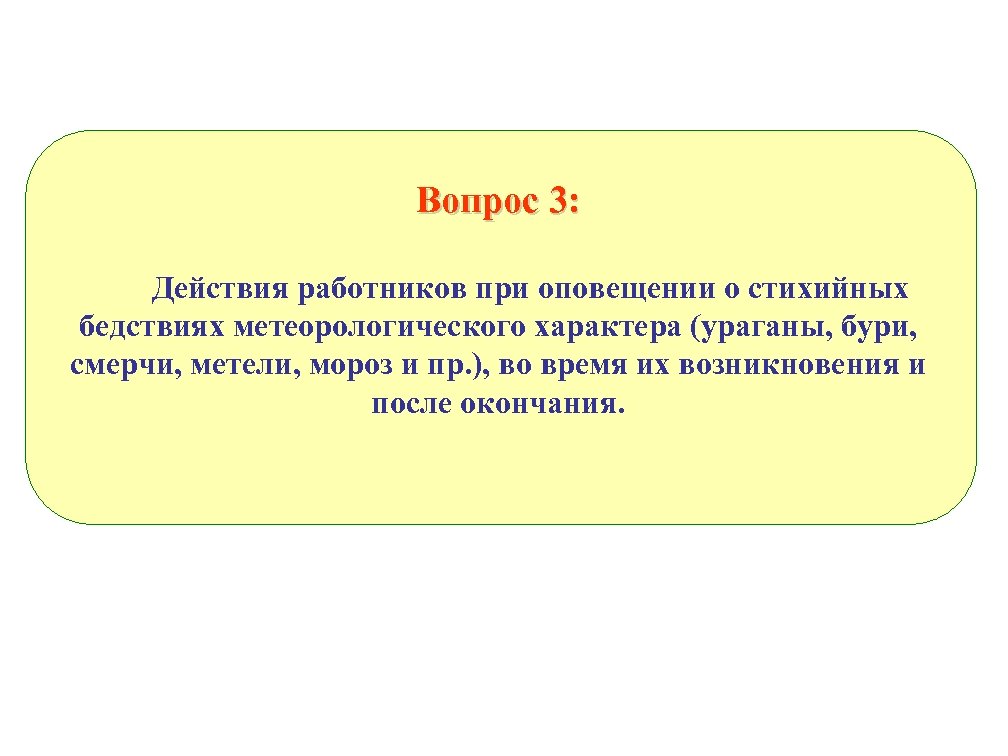 Вопрос 3:

Действия работников при оповещении о стихийных бедствиях метеорологического характера (ураганы, бури, смерчи, метели, мороз и пр.), во время их возникновения и после окончания.